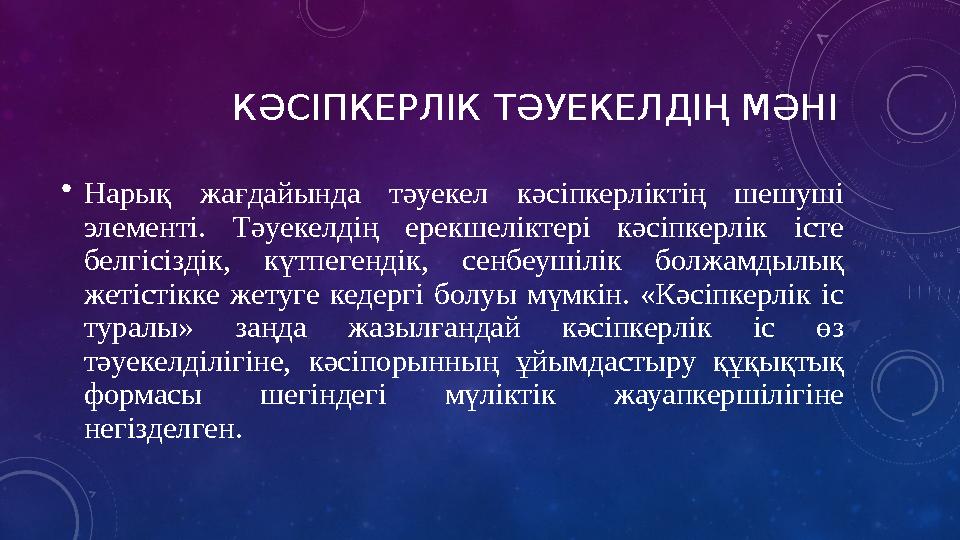 КӘСІПКЕРЛІК ТӘУЕКЕЛДІҢ МӘНІ

• Нарық жағдайында тәуекел кәсіпкерліктің шешуші элементі. Тәуекелдің ерекшеліктері кәсіпкерлік істе белгісіздік, күтпегендік, сенбеушілік болжамдылық жетістікке жетуге кедергі болуы мүмкін. «Кәсіпкерлік іс туралы» заңда жазылғандай кәсіпкерлік іс өз тәуекелділігіне, кәсіпорынның ұйымдастыру құқықтық формасы шегіндегі мүліктік жауапкершілігіне негізделген.